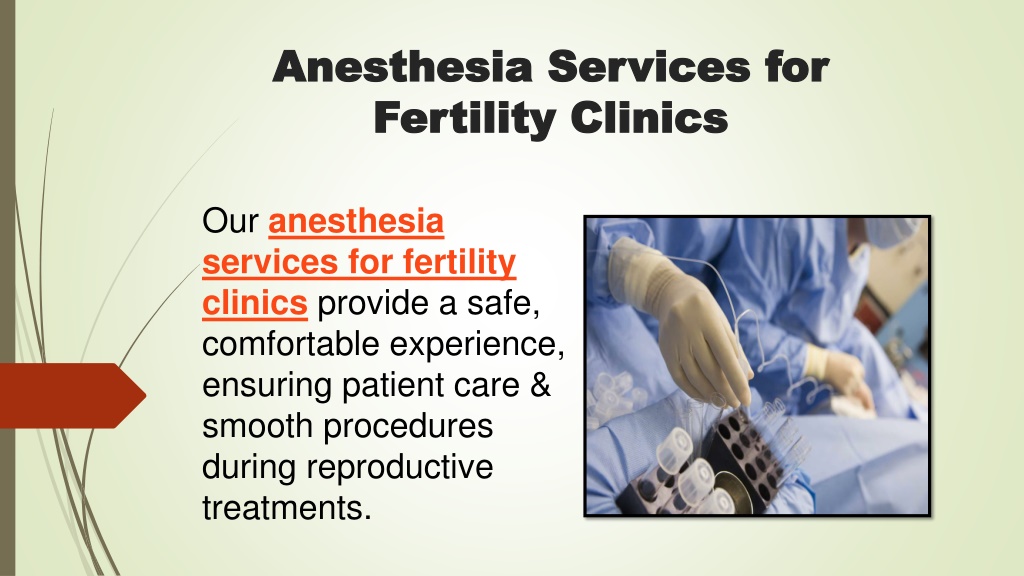 Anesthesia Services for Fertility Clinics

Our anesthesia services for fertility clinics provide a safe, comfortable experience, ensuring patient care & smooth procedures during reproductive treatments.